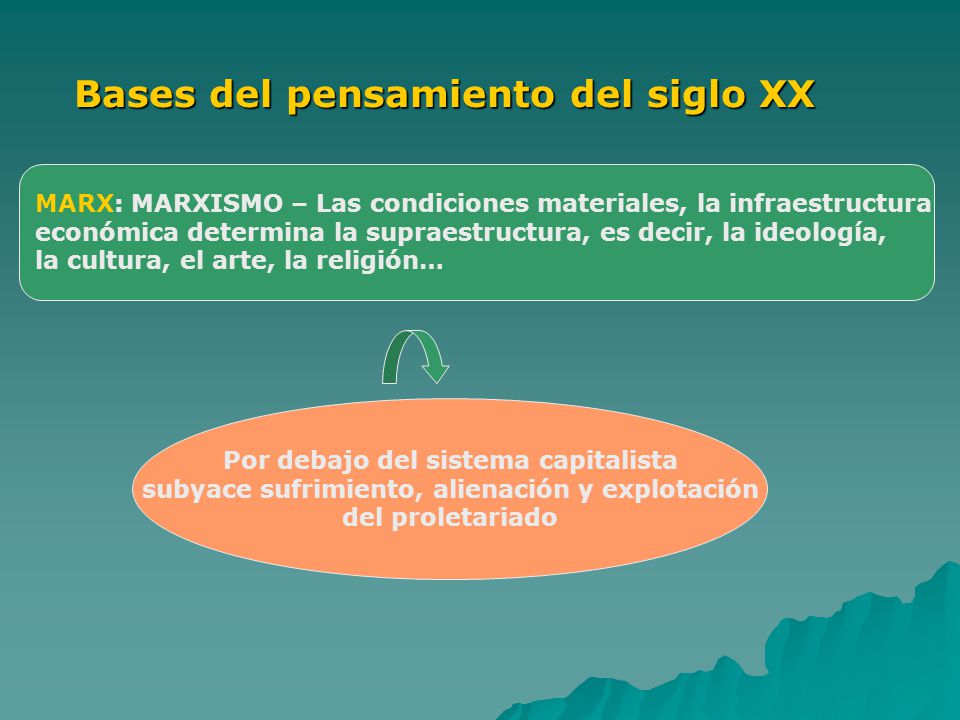 Bases del pensamiento del siglo XX

MARX: MARXISMO – Las condiciones materiales, la infraestructura económica determina la supraestructura, es decir, la ideología, la cultura, el arte, la religión…

Por debajo del sistema capitalista subyace sufrimiento, alienación y explotación del proletariado